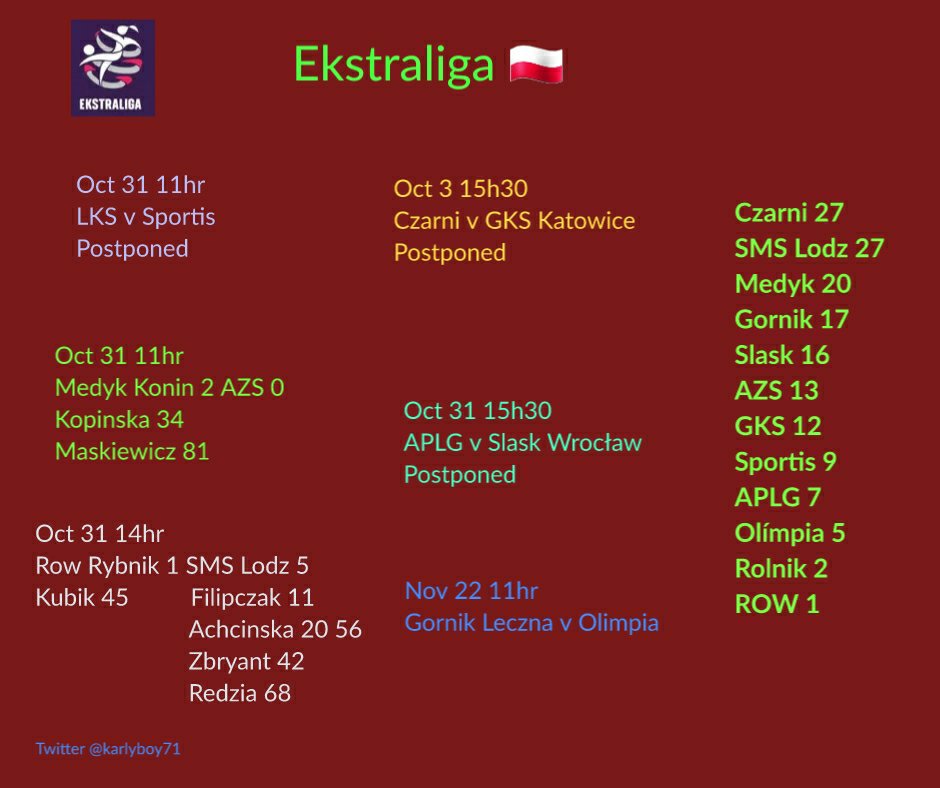 EKSTRALIGA

Ekstraliga 🇵🇱

Oct 31 11hr
LKS v Sportis
Postponed

Oct 31 11hr
Medyk Konin 2 AZS 0
Kopinska 34
Maskiewicz 81

Oct 31 14hr
Row Rybnik 1 SMS Lodz 5
Kubik 45 Filipczak 11
Achcinska 20 56
Zbryant 42
Redzia 68

Oct 3 15h30
Czarni v GKS Katowice
Postponed

Oct 31 15h30
APLG v Slask Wrocław
Postponed

Nov 22 11hr
Gornik Leczna v Olimpia

Czarni 27
SMS Lodz 27
Medyk 20
Gornik 17
Slask 16
AZS 13
GKS 12
Sportis 9
APLG 7
Olímpia 5
Rolnik 2
ROW 1

Twitter @karlyboy71